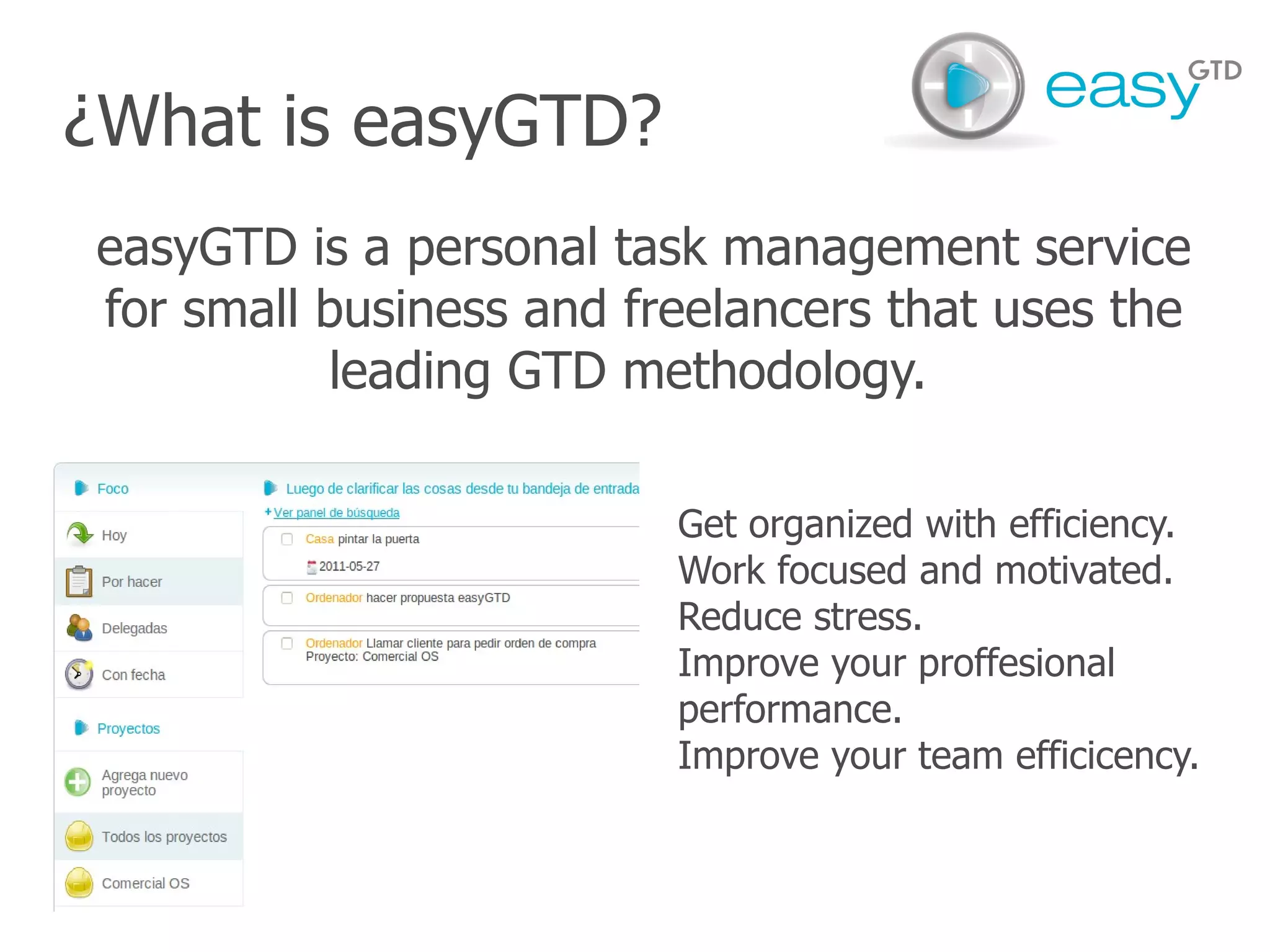 ¿What is easyGTD?

easy GTD

easyGTD is a personal task management service for small business and freelancers that uses the leading GTD methodology.

Foco

Hoy

Por hacer

Delegadas

Con fecha

Proyectos

Agrega nuevo proyecto

Todos los proyectos

Comercial OS

Luego de clarificar las cosas desde tu bandeja de entrada

+ Ver panel de búsqueda

Casa pintar la puerta

2011-05-27

Ordenador hacer propuesta easyGTD

Ordenador Llamar cliente para pedir orden de compra
Proyecto: Comercial OS

Get organized with efficiency.
Work focused and motivated.
Reduce stress.
Improve your proffesional performance.
Improve your team efficicency.